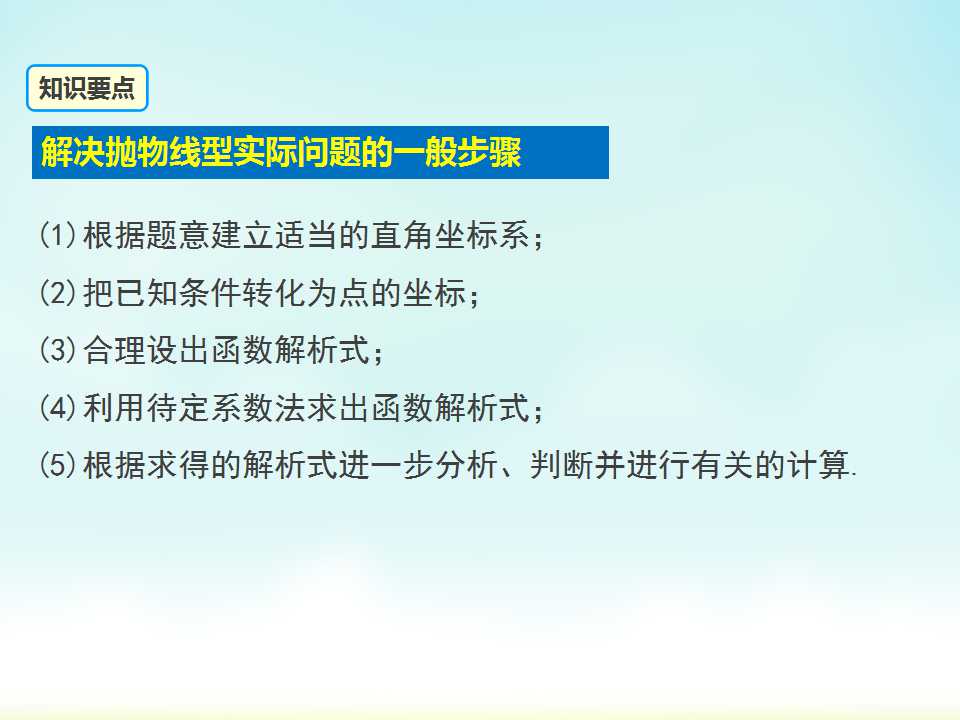 知识要点

解决抛物线型实际问题的一般步骤

(1)根据题意建立适当的直角坐标系；

(2)把已知条件转化为点的坐标；

(3)合理设出函数解析式；

(4)利用待定系数法求出函数解析式；

(5)根据求得的解析式进一步分析、判断并进行有关的计算.